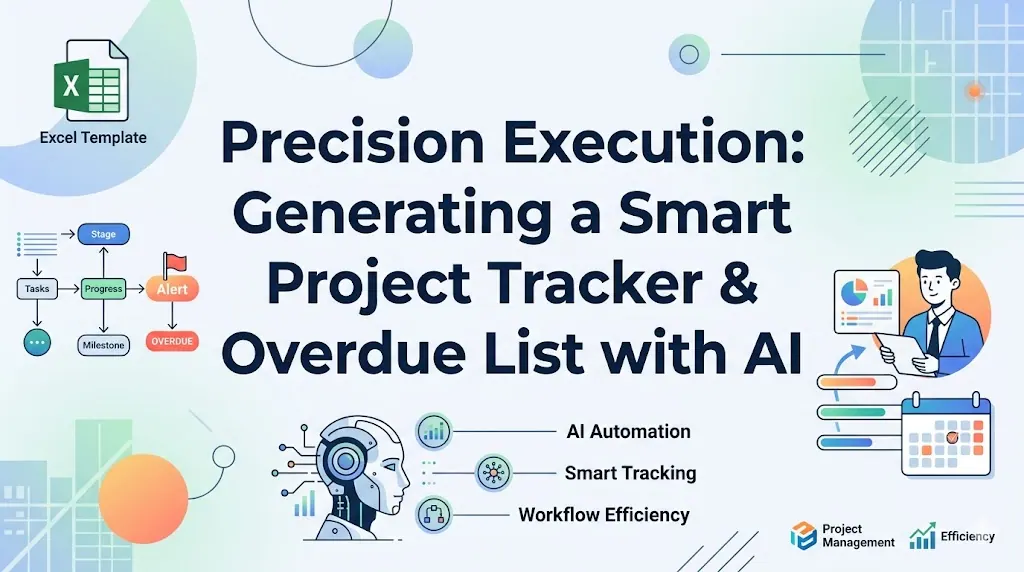 X

Excel Template

Precision Execution: Generating a Smart Project Tracker & Overdue List with AI

Stage

Tasks

Progress

Alert

Milestone

OVERDUE

AI Automation

Smart Tracking

Workflow Efficiency

Project Management

Efficiency